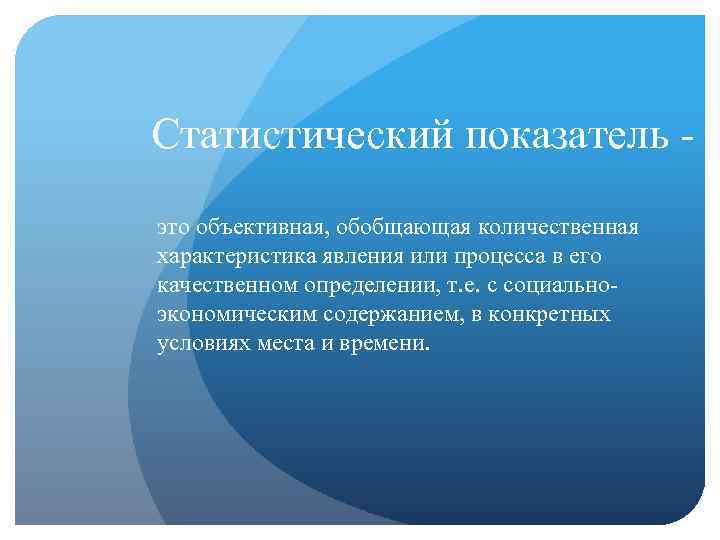 Статистический показатель -

это объективная, обобщающая количественная характеристика явления или процесса в его качественном определении, т.е. с социально-экономическим содержанием, в конкретных условиях места и времени.